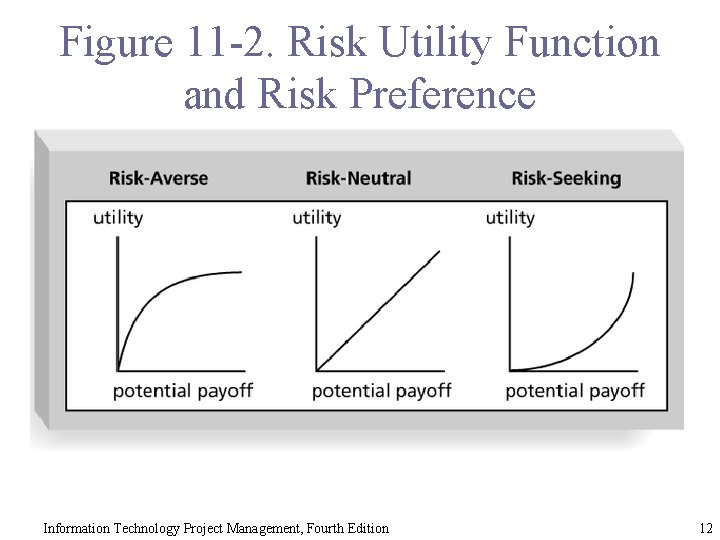 Figure 11-2. Risk Utility Function and Risk Preference

Risk-Averse

utility

potential payoff

Risk-Neutral

utility

potential payoff

Risk-Seeking

utility

potential payoff

Information Technology Project Management, Fourth Edition

12